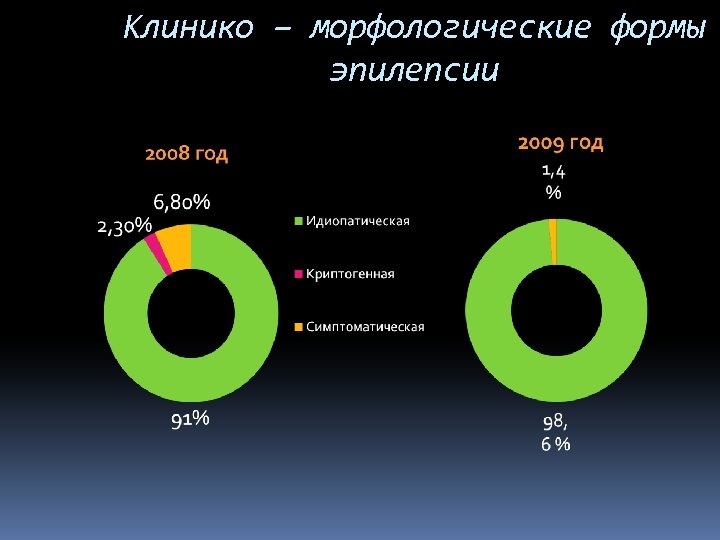 Клинико – морфологические формы эпилепсии

2008 год

6,80%

2,30%

91%

Идиопатическая

Криптогенная

Симптоматическая

2009 год

1,4 %

98, 6 %